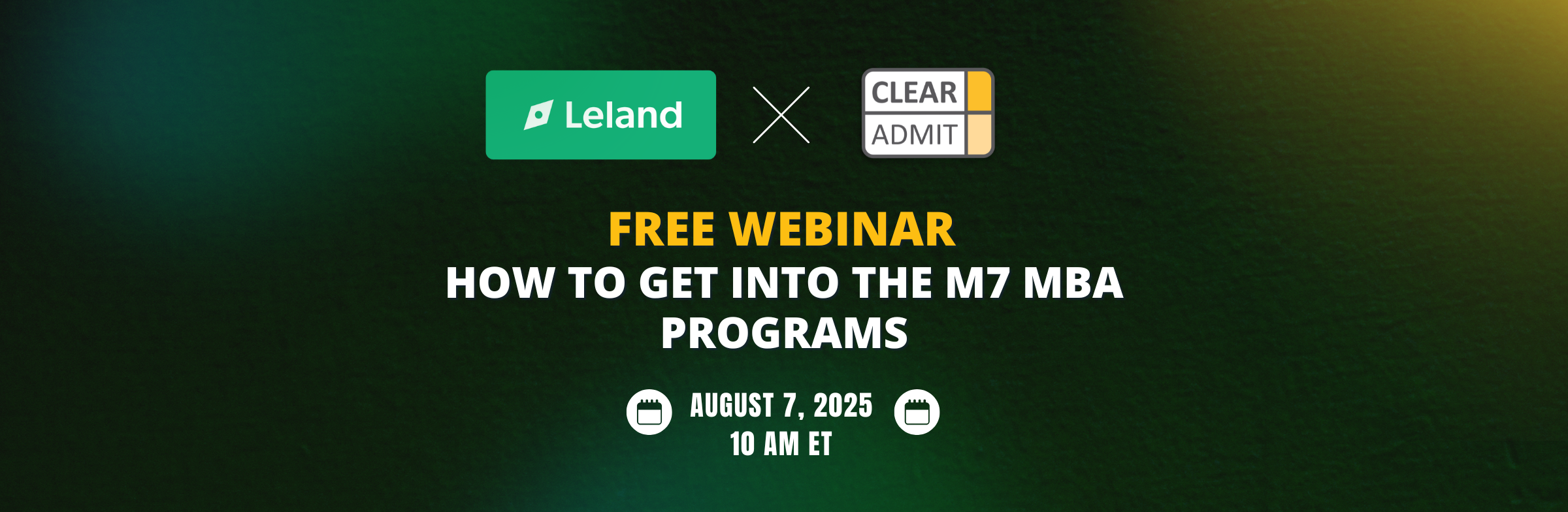 Leland

CLEAR ADMIT

FREE WEBINAR
HOW TO GET INTO THE M7 MBA PROGRAMS

AUGUST 7, 2025
10 AM ET